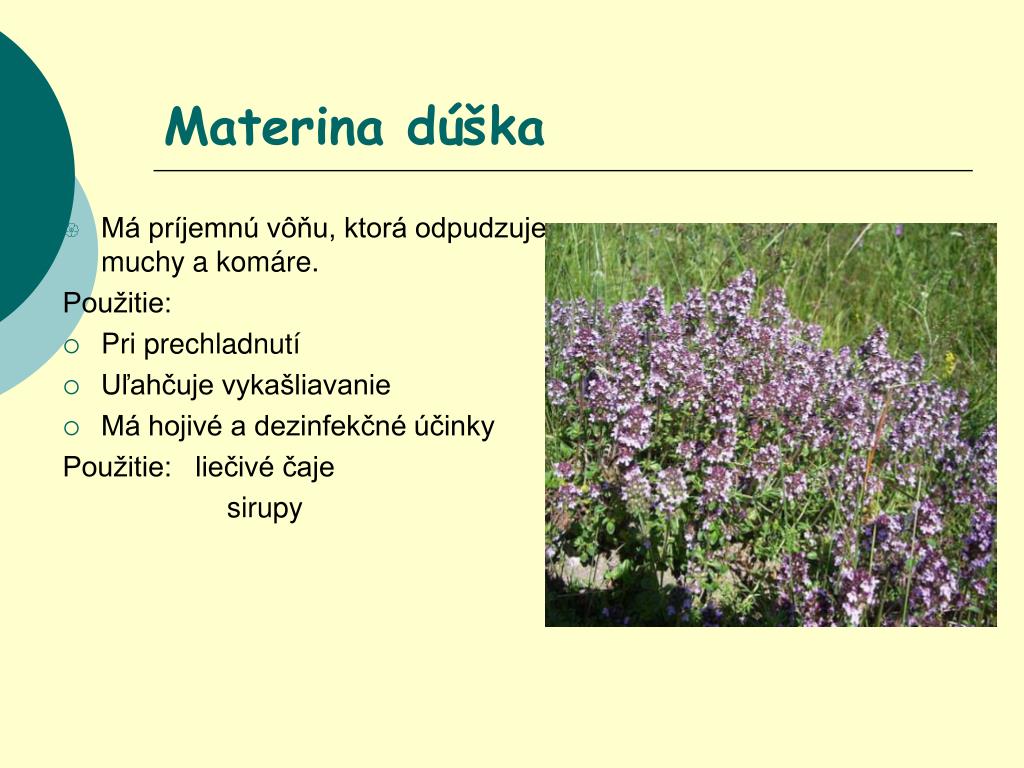 Materina dúška

Má príjemnú vôňu, ktorá odpudzuje muchy a komáre.

Použitie:

Pri prechladnutí

Uľahčuje vykašliavanie

Má hojivé a dezinfekčné účinky

Použitie: liečivé čaje

sirupy